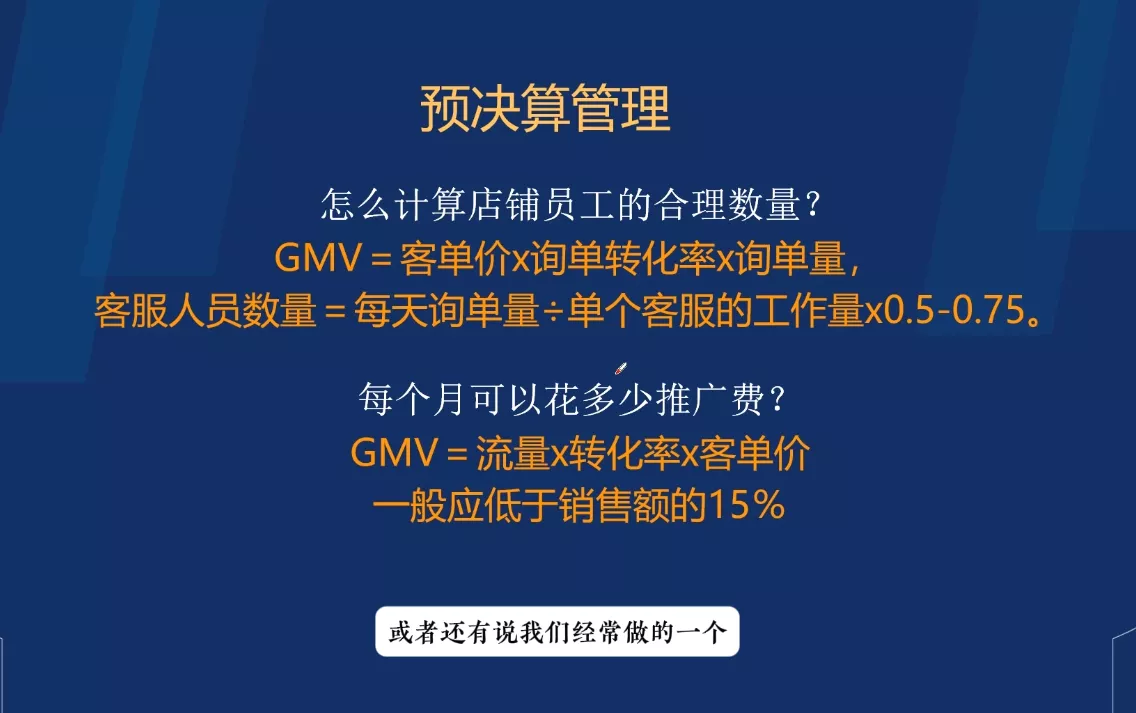 预决算管理

怎么计算店铺员工的合理数量？

GMV = 客单价x询单转化率x询单量，

客服人员数量 = 每天询单量÷单个客服的工作量x0.5-0.75。

每个月可以花多少推广费？

GMV = 流量x转化率x客单价

一般应低于销售额的15%

或者还有说我们经常做的一个